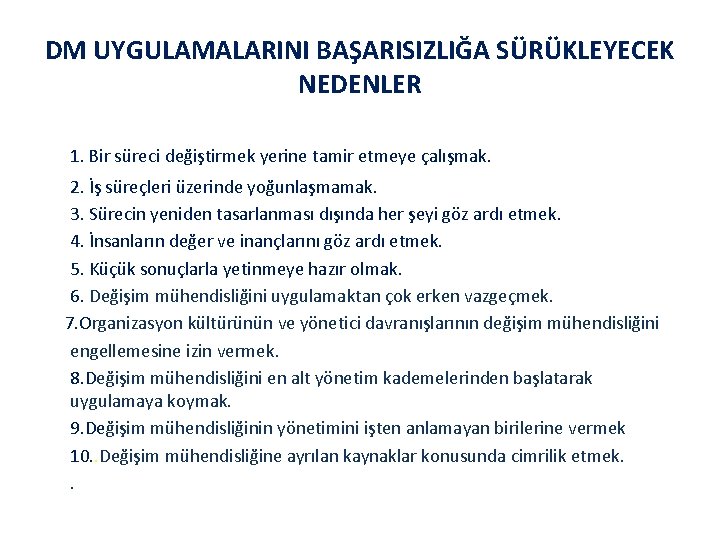 DM UYGULAMALARINI BAŞARISIZLIĞA SÜRÜKLEYECEK NEDENLER

1. Bir süreci değiştirmek yerine tamir etmeye çalışmak.

2. İş süreçleri üzerinde yoğunlaşmamak.

3. Sürecin yeniden tasarlanması dışında her şeyi göz ardı etmek.

4. İnsanların değer ve inançlarını göz ardı etmek.

5. Küçük sonuçlarla yetinmeye hazır olmak.

6. Değişim mühendisliğini uygulamaktan çok erken vazgeçmek.

7.Organizasyon kültürünün ve yönetici davranışlarının değişim mühendisliğini engellemesine izin vermek.

8.Değişim mühendisliğini en alt yönetim kademelerinden başlatarak uygulamaya koymak.

9.Değişim mühendisliğinin yönetimini işten anlamayan birilerine vermek

10. Değişim mühendisliğine ayrılan kaynaklar konusunda cimrilik etmek.

.